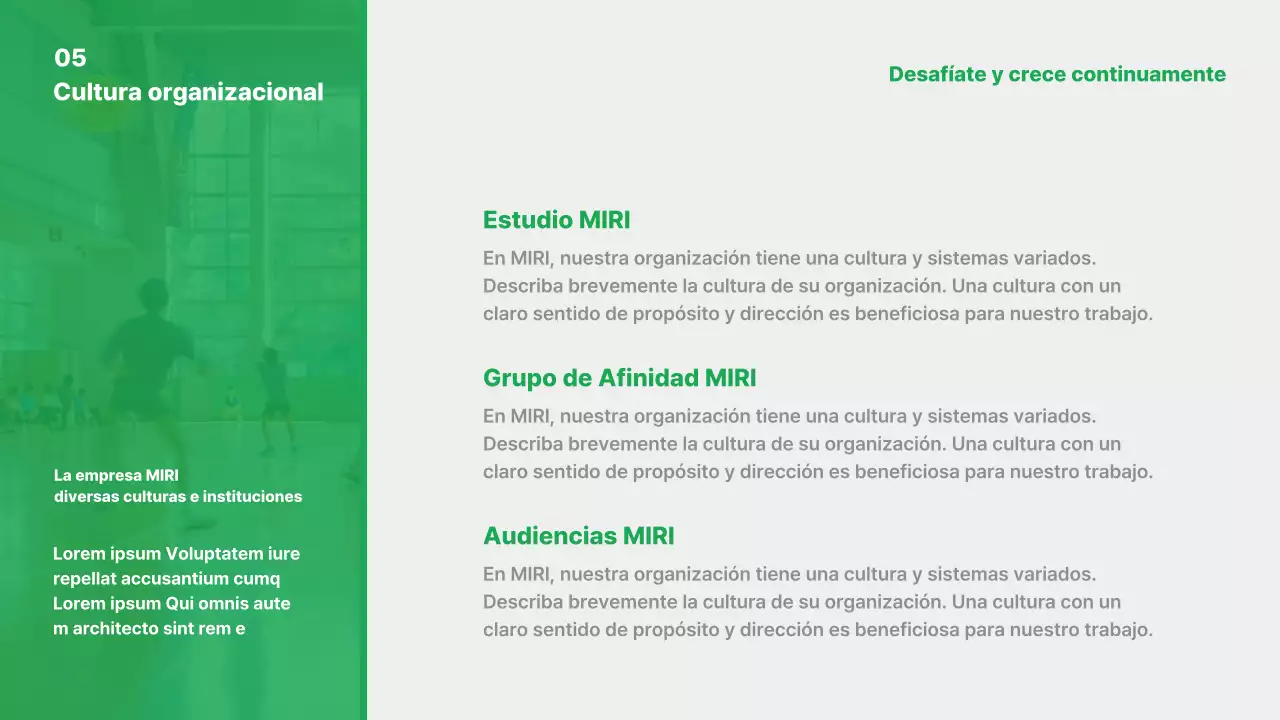 05
Cultura organizacional

La empresa MIRI
diversas culturas e instituciones

Lorem ipsum Voluptatem iure repellat accusantium cumq Lorem ipsum Qui omnis aute m architecto sint rem e

Desafíate y crece continuamente

Estudio MIRI
En MIRI, nuestra organización tiene una cultura y sistemas variados. Describa brevemente la cultura de su organización. Una cultura con un claro sentido de propósito y dirección es beneficiosa para nuestro trabajo.

Grupo de Afinidad MIRI
En MIRI, nuestra organización tiene una cultura y sistemas variados. Describa brevemente la cultura de su organización. Una cultura con un claro sentido de propósito y dirección es beneficiosa para nuestro trabajo.

Audiencias MIRI
En MIRI, nuestra organización tiene una cultura y sistemas variados. Describa brevemente la cultura de su organización. Una cultura con un claro sentido de propósito y dirección es beneficiosa para nuestro trabajo.